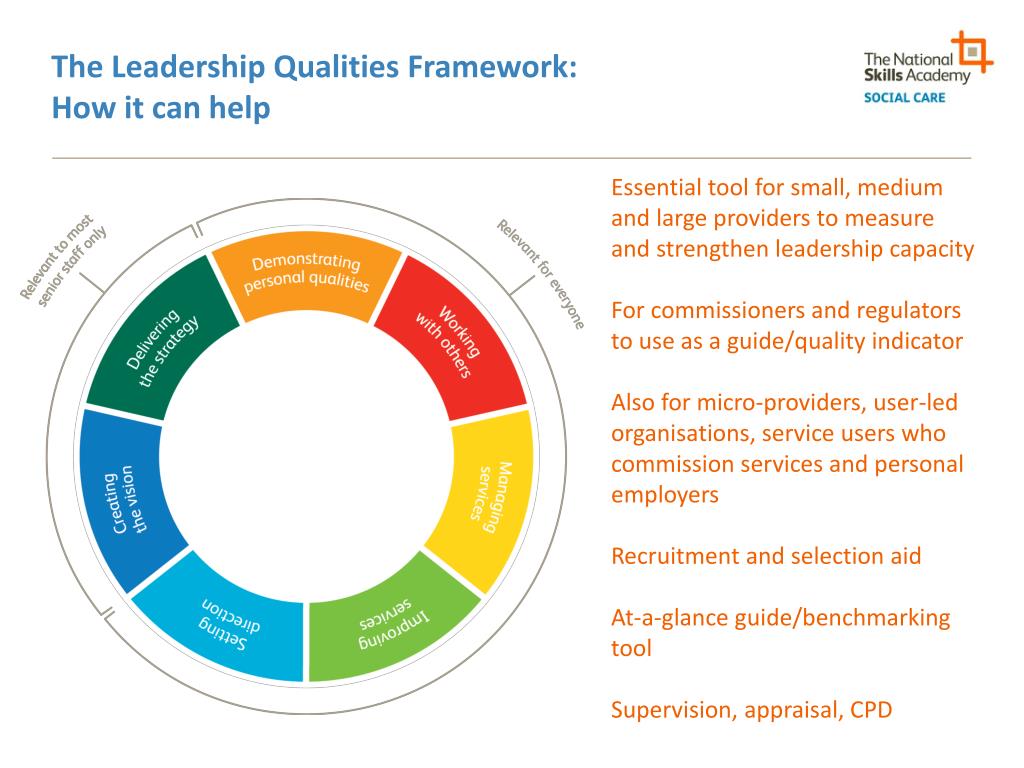 The Leadership Qualities Framework:
How it can help

The National Skills Academy
SOCIAL CARE

Relevant to most senior staff only

Relevant for everyone

Demonstrating personal qualities

Working with others

Managing services

Improving services

Setting direction

Creating the vision

Delivering the strategy

Essential tool for small, medium and large providers to measure and strengthen leadership capacity

For commissioners and regulators to use as a guide/quality indicator

Also for micro-providers, user-led organisations, service users who commission services and personal employers

Recruitment and selection aid

At-a-glance guide/benchmarking tool

Supervision, appraisal, CPD